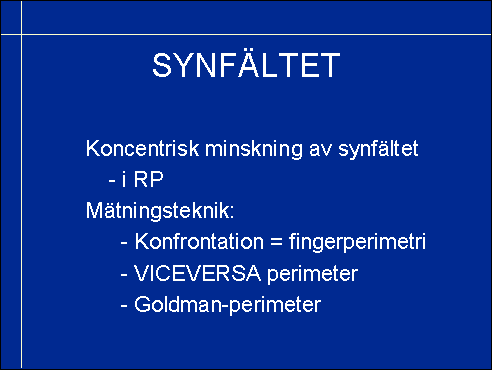 SYNFÄLTET

Koncentrisk minskning av synfältet
- i RP
Mätningsteknik:
- Konfrontation = fingerperimetri
- VICEVERSA perimeter
- Goldman-perimeter